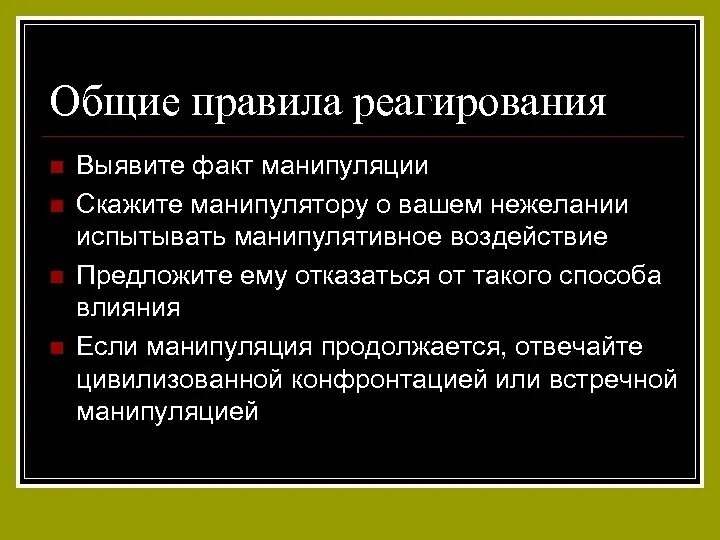 Общие правила реагирования

Выявите факт манипуляции

Скажите манипулятору о вашем нежелании испытывать манипулятивное воздействие

Предложите ему отказаться от такого способа влияния

Если манипуляция продолжается, отвечайте цивилизованной конфронтацией или встречной манипуляцией